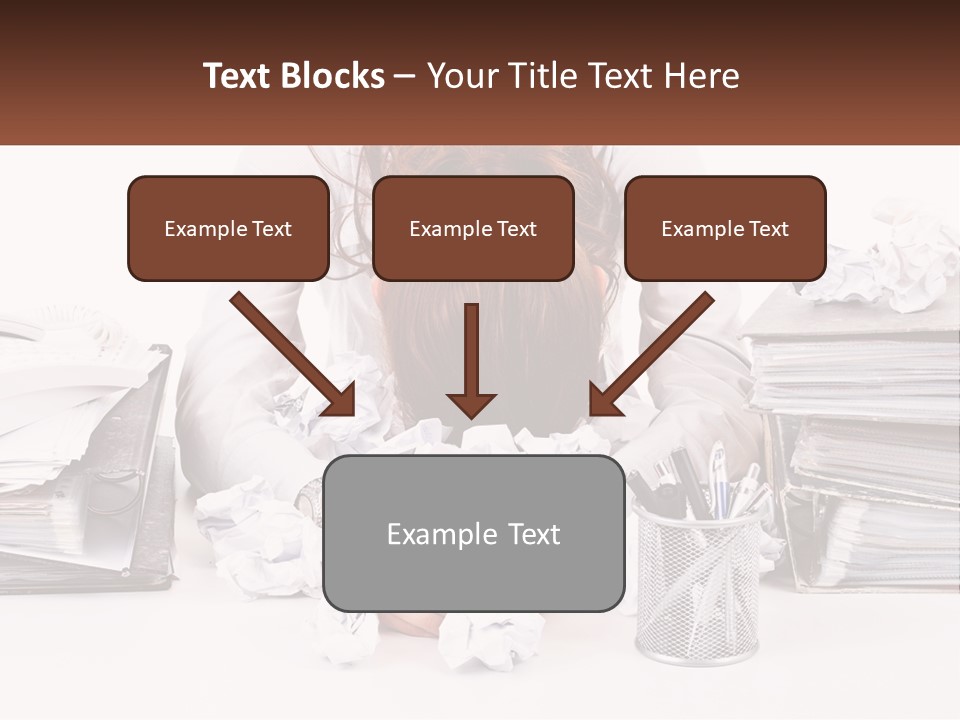 Text Blocks – Your Title Text Here

Example Text

Example Text

Example Text

Example Text